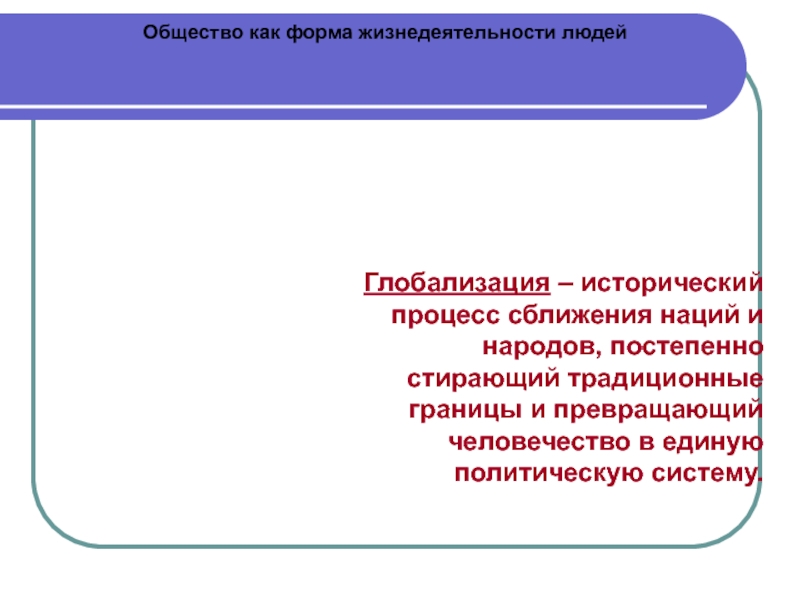 Общество как форма жизнедеятельности людей

Глобализация – исторический процесс сближения наций и народов, постепенно стирающий традиционные границы и превращающий человечество в единую политическую систему.